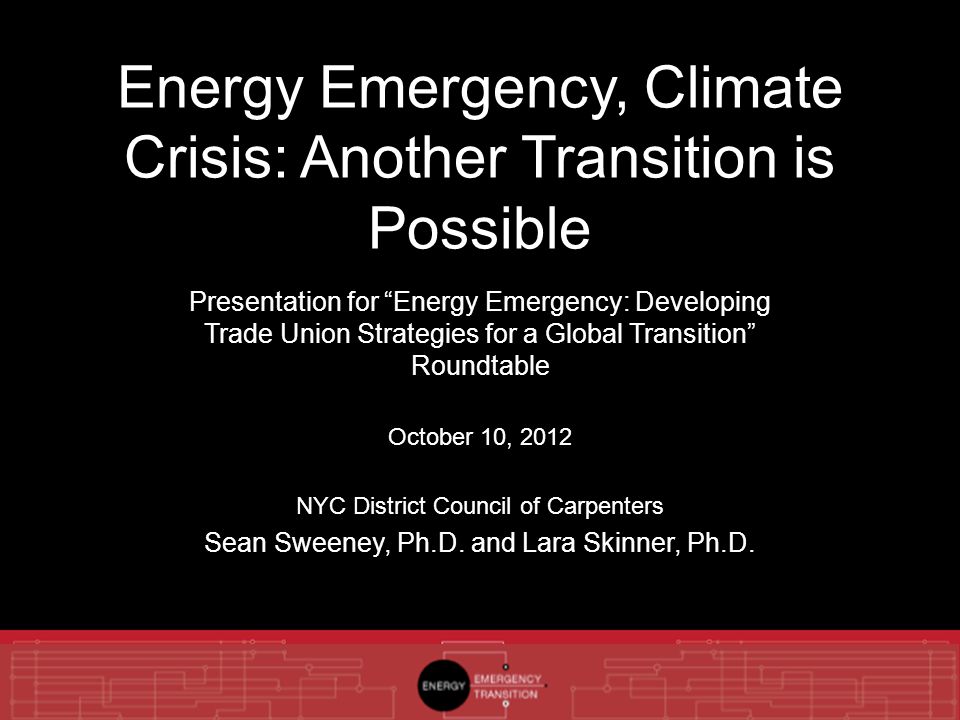 Energy Emergency, Climate Crisis: Another Transition is Possible

Presentation for “Energy Emergency: Developing Trade Union Strategies for a Global Transition” Roundtable

October 10, 2012

NYC District Council of Carpenters

Sean Sweeney, Ph.D. and Lara Skinner, Ph.D.

ENERGY EMERGENCY TRANSITION